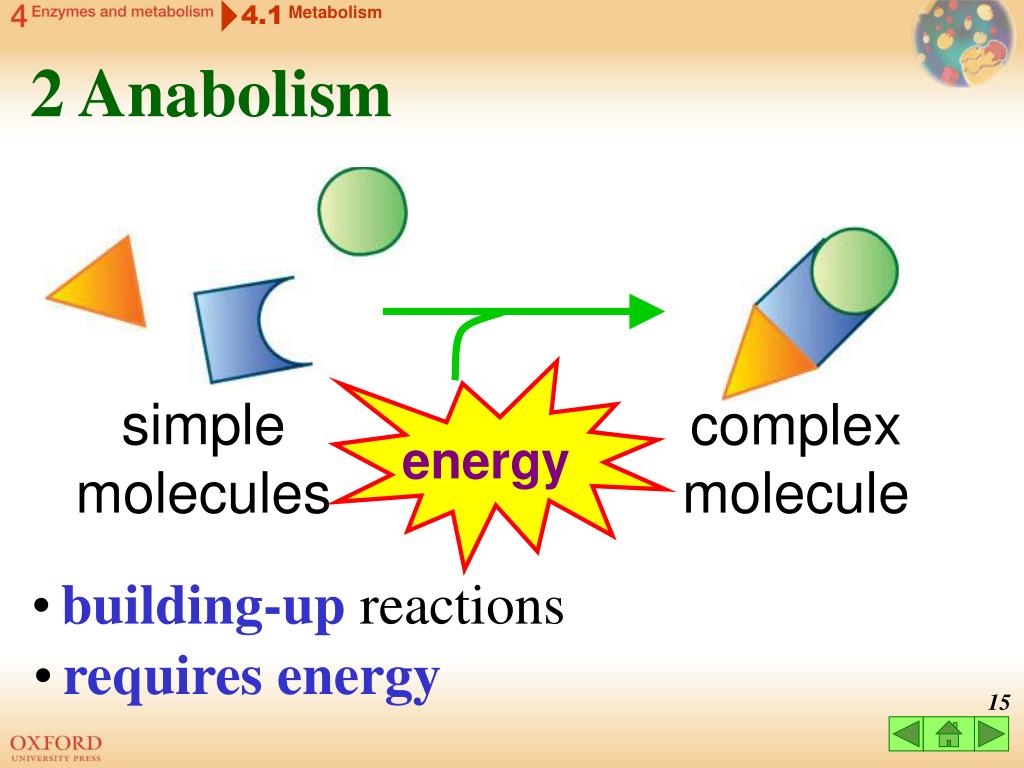 4 Enzymes and metabolism 4.1 Metabolism

2 Anabolism

simple molecules

energy

complex molecule

• building-up reactions

• requires energy

15

OXFORD
UNIVERSITY PRESS